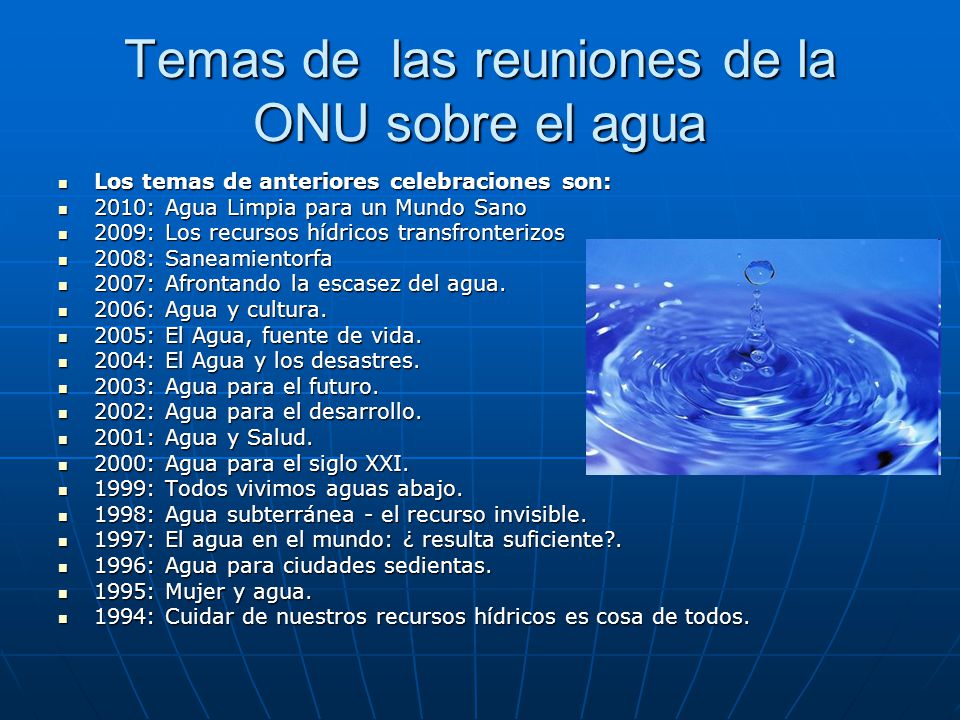 Temas de las reuniones de la ONU sobre el agua

- Los temas de anteriores celebraciones son:
- 2010: Agua Limpia para un Mundo Sano
- 2009: Los recursos hídricos transfronterizos
- 2008: Saneamientorfa
- 2007: Afrontando la escasez del agua.
- 2006: Agua y cultura.
- 2005: El Agua, fuente de vida.
- 2004: El Agua y los desastres.
- 2003: Agua para el futuro.
- 2002: Agua para el desarrollo.
- 2001: Agua y Salud.
- 2000: Agua para el siglo XXI.
- 1999: Todos vivimos aguas abajo.
- 1998: Agua subterránea - el recurso invisible.
- 1997: El agua en el mundo: ¿ resulta suficiente?.
- 1996: Agua para ciudades sedientas.
- 1995: Mujer y agua.
- 1994: Cuidar de nuestros recursos hídricos es cosa de todos.